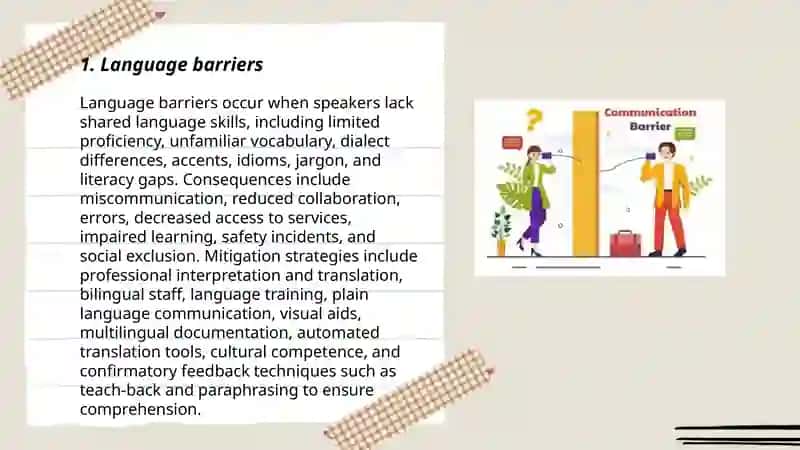 1. Language barriers

Language barriers occur when speakers lack shared language skills, including limited proficiency, unfamiliar vocabulary, dialect differences, accents, idioms, jargon, and literacy gaps. Consequences include miscommunication, reduced collaboration, errors, decreased access to services, impaired learning, safety incidents, and social exclusion. Mitigation strategies include professional interpretation and translation, bilingual staff, language training, plain language communication, visual aids, multilingual documentation, automated translation tools, cultural competence, and confirmatory feedback techniques such as teach-back and paraphrasing to ensure comprehension.

?
Communication Barrier